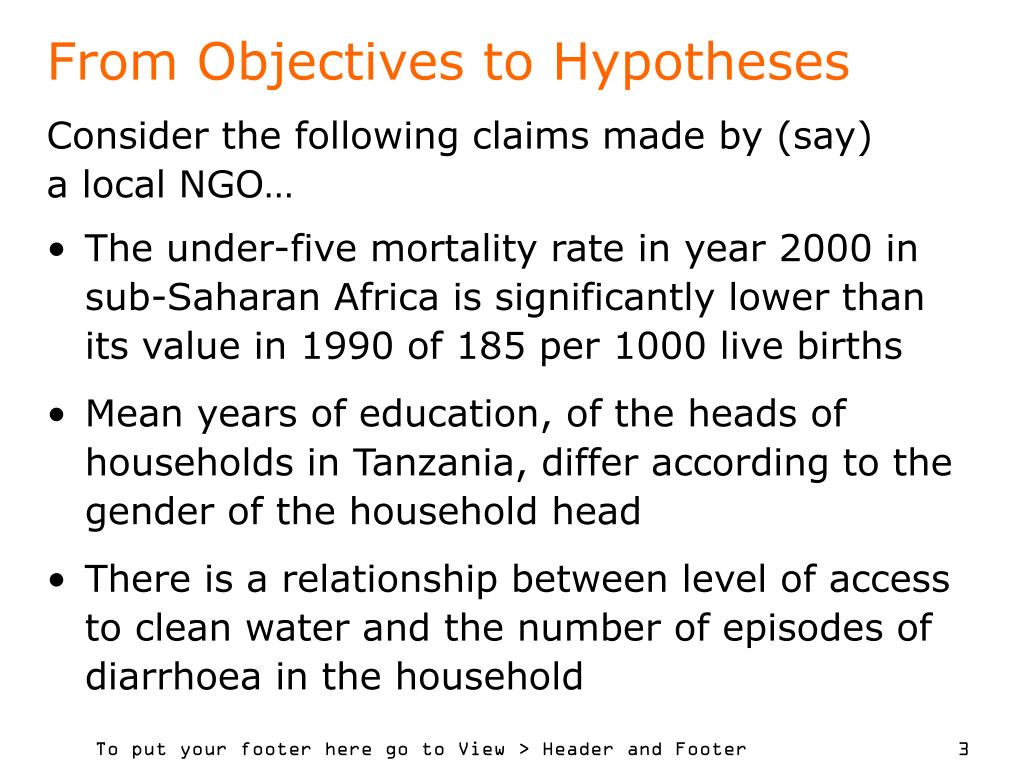 From Objectives to Hypotheses

Consider the following claims made by (say) a local NGO…

• The under-five mortality rate in year 2000 in sub-Saharan Africa is significantly lower than its value in 1990 of 185 per 1000 live births

• Mean years of education, of the heads of households in Tanzania, differ according to the gender of the household head

• There is a relationship between level of access to clean water and the number of episodes of diarrhoea in the household

To put your footer here go to View > Header and Footer

3